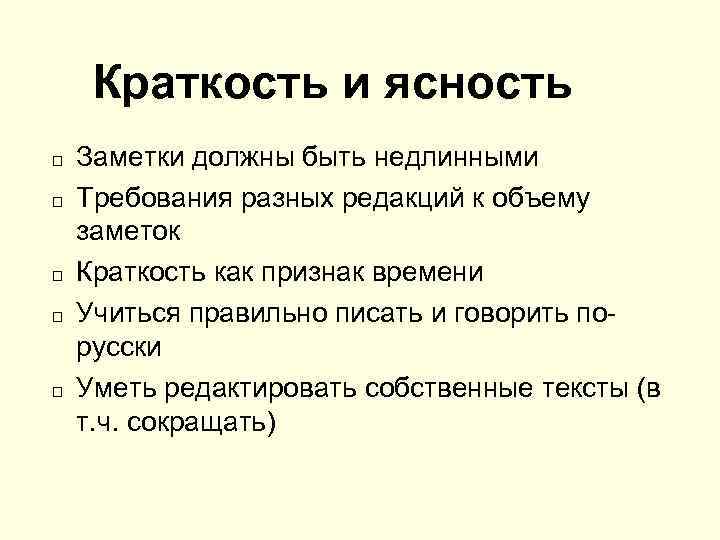 Краткость и ясность

□ Заметки должны быть недлинными
□ Требования разных редакций к объему заметок
□ Краткость как признак времени
□ Учиться правильно писать и говорить по-русски
□ Уметь редактировать собственные тексты (в т.ч. сокращать)